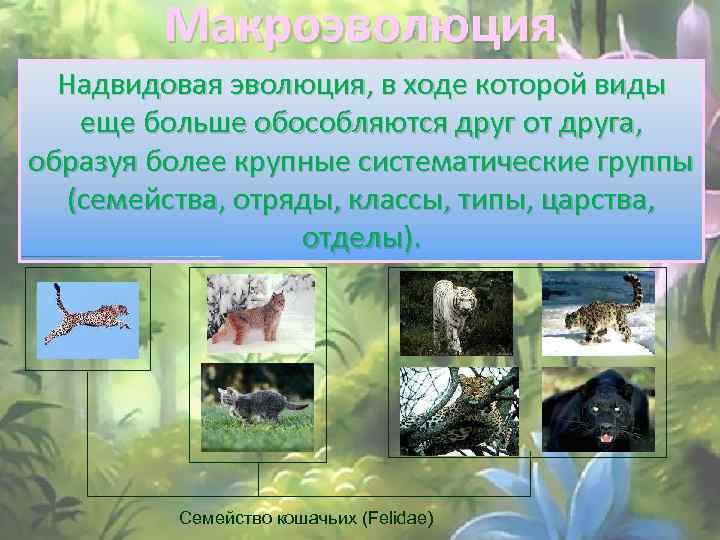 Макроэволюция

Надвидовая эволюция, в ходе которой виды еще больше обособляются друг от друга, образуя более крупные систематические группы (семейства, отряды, классы, типы, царства, отделы).

Семейство кошачьих (Felidae)